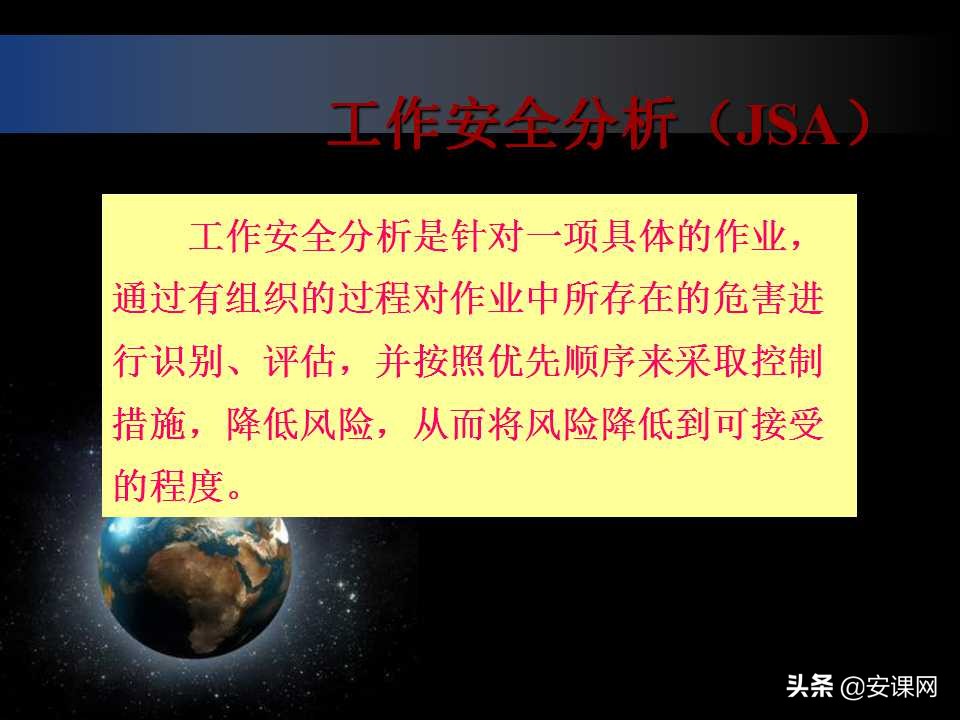 工作安全分析（JSA）

工作安全分析是针对一项具体的作业，通过有组织的过程对作业中所存在的危害进行识别、评估，并按照优先顺序来采取控制措施，降低风险，从而将风险降低到可接受的程度。

头条 @安课网